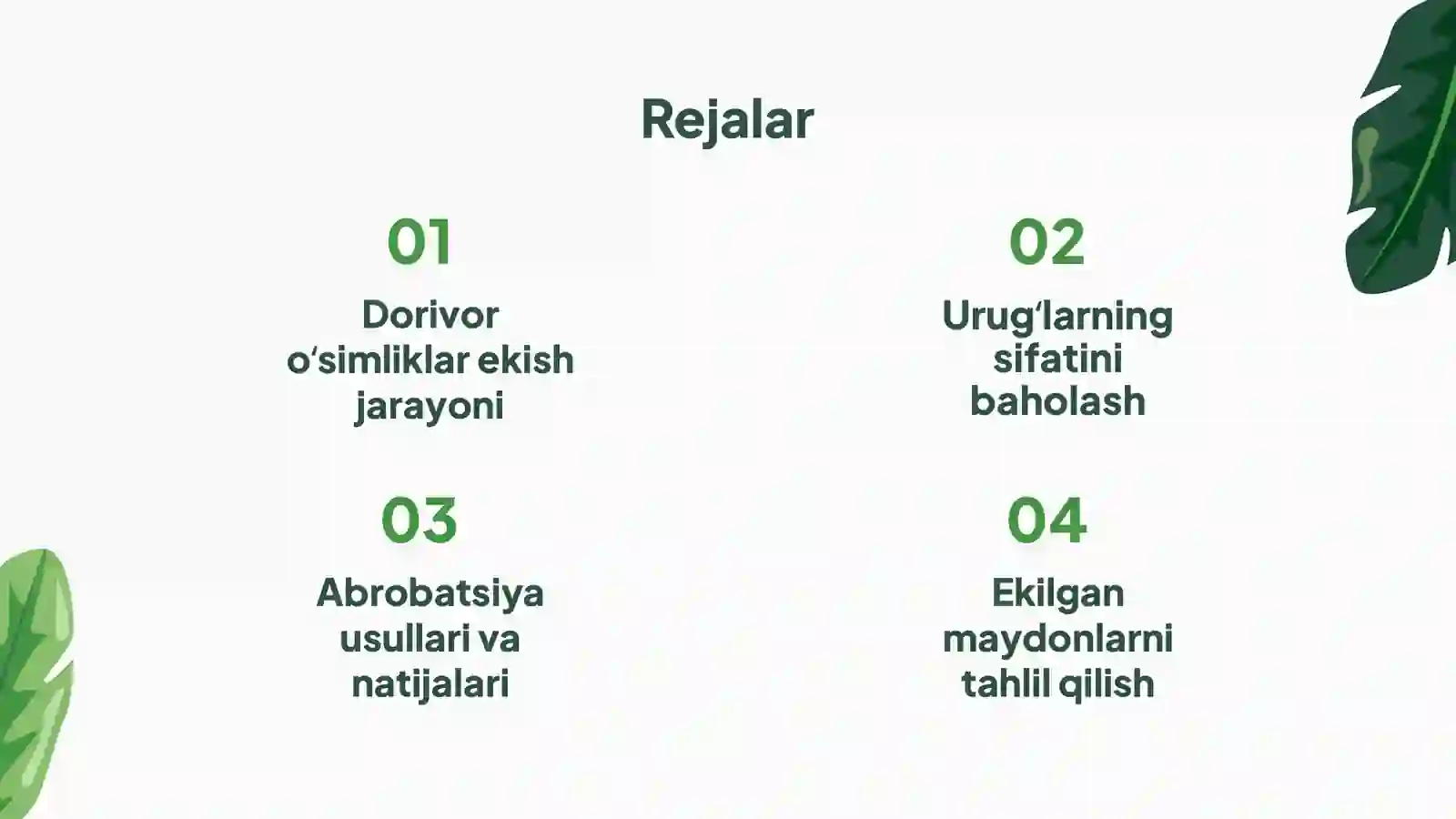 Rejalar

01

Dorivor o‘simliklar ekish jarayoni

02

Urug‘larning sifatini baholash

03

Abrobatsiya usullari va natijalari

04

Ekilgan maydonlarni tahlil qilish